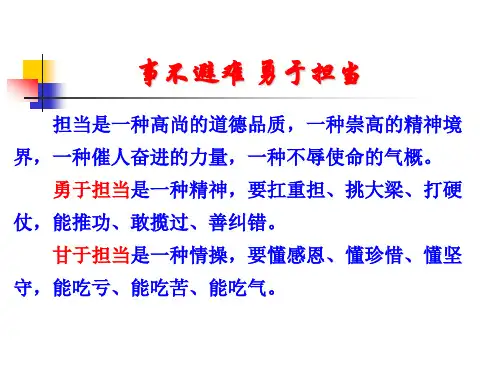 事不避难 勇于担当

担当是一种高尚的道德品质，一种崇高的精神境界，一种催人奋进的力量，一种不辱使命的气概。

勇于担当是一种精神，要扛重担、挑大梁、打硬仗，能推功、敢揽过、善纠错。

甘于担当是一种情操，要懂感恩、懂珍惜、懂坚守，能吃亏、能吃苦、能吃气。